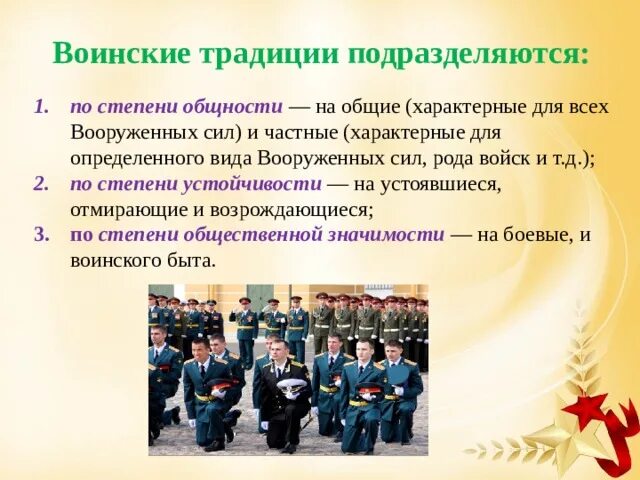 Воинские традиции подразделяются:

1. по степени общности — на общие (характерные для всех Вооруженных сил) и частные (характерные для определенного вида Вооруженных сил, рода войск и т.д.);
2. по степени устойчивости — на устоявшиеся, отмирающие и возрождающиеся;
3. по степени общественной значимости — на боевые, и воинского быта.